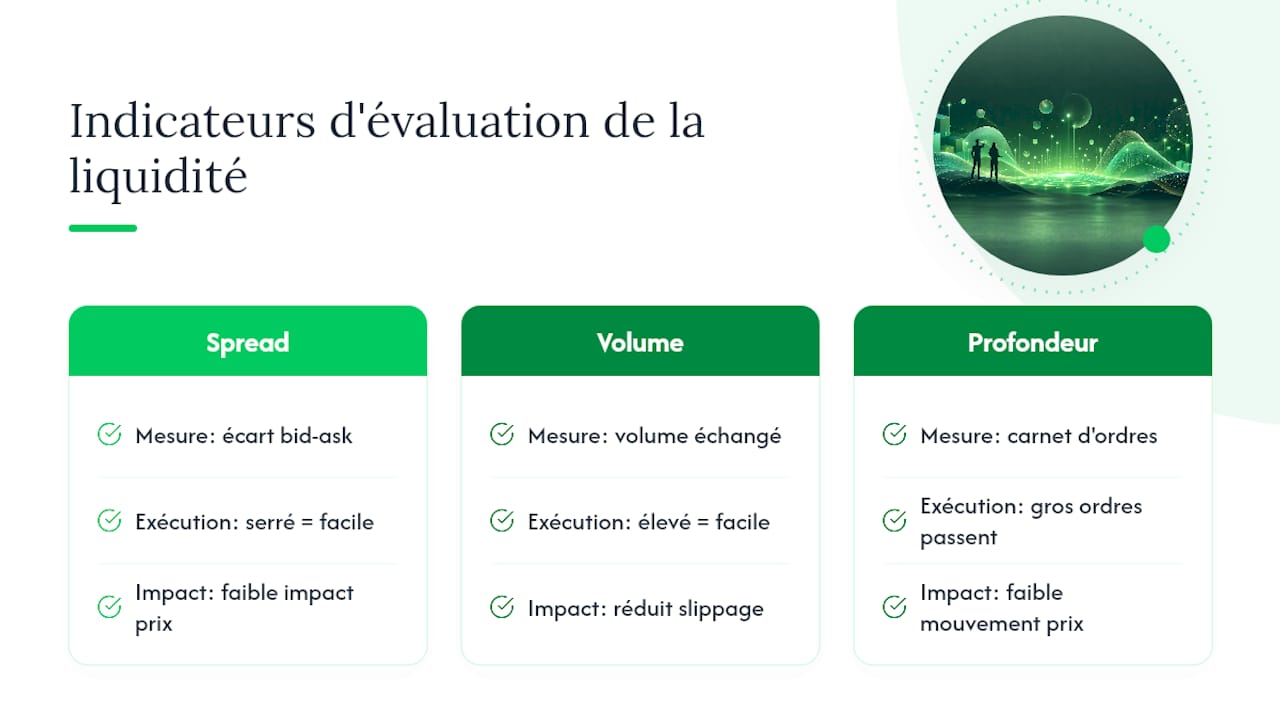 Indicateurs d'évaluation de la liquidité

Spread

Mesure: écart bid-ask

Exécution: serré = facile

Impact: faible impact prix

Volume

Mesure: volume échangé

Exécution: élevé = facile

Impact: réduit slippage

Profondeur

Mesure: carnet d'ordres

Exécution: gros ordres passent

Impact: faible mouvement prix